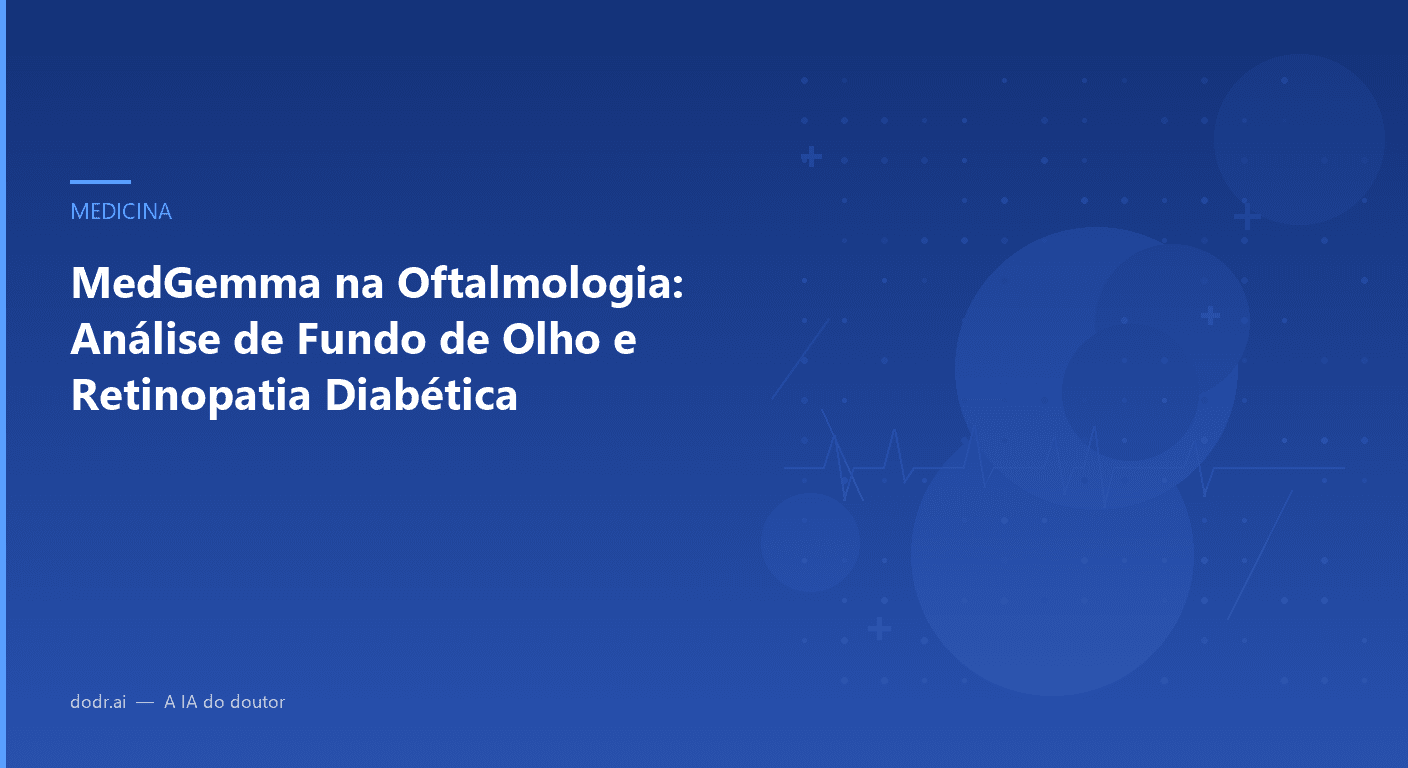 MEDICINA

MedGemma na Oftalmologia: Análise de Fundo de Olho e Retinopatia Diabética

dodr.ai — A IA do doutor